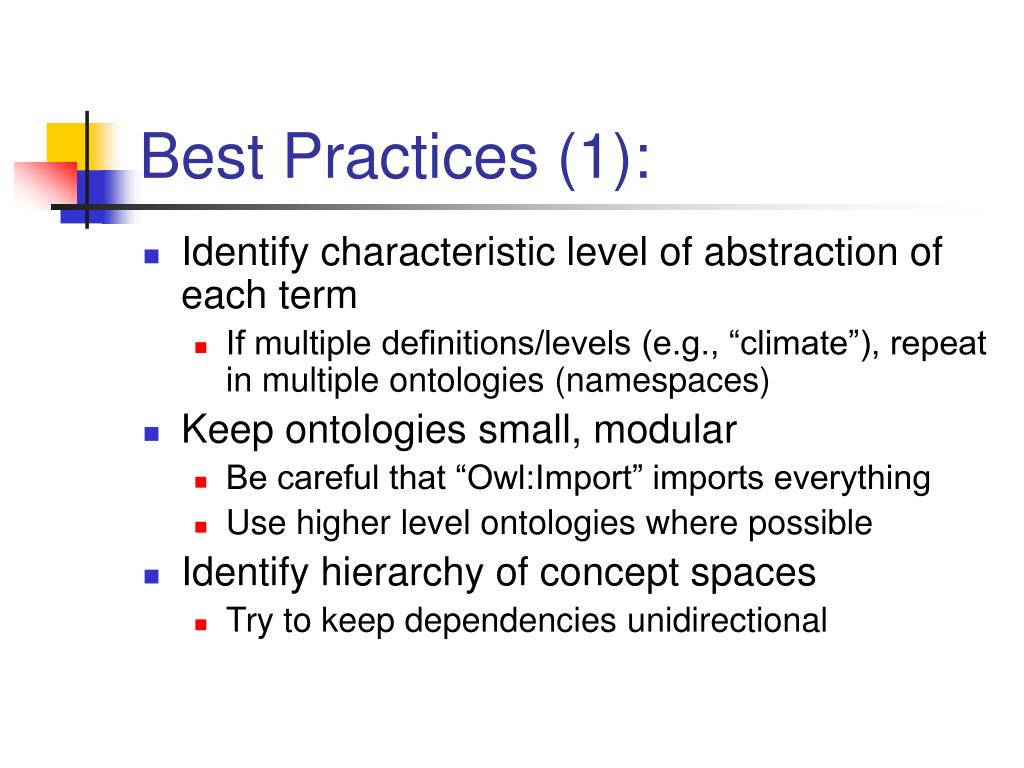 Best Practices (1):

- Identify characteristic level of abstraction of each term
  - If multiple definitions/levels (e.g., “climate”), repeat in multiple ontologies (namespaces)
- Keep ontologies small, modular
  - Be careful that “Owl:Import” imports everything
  - Use higher level ontologies where possible
- Identify hierarchy of concept spaces
  - Try to keep dependencies unidirectional